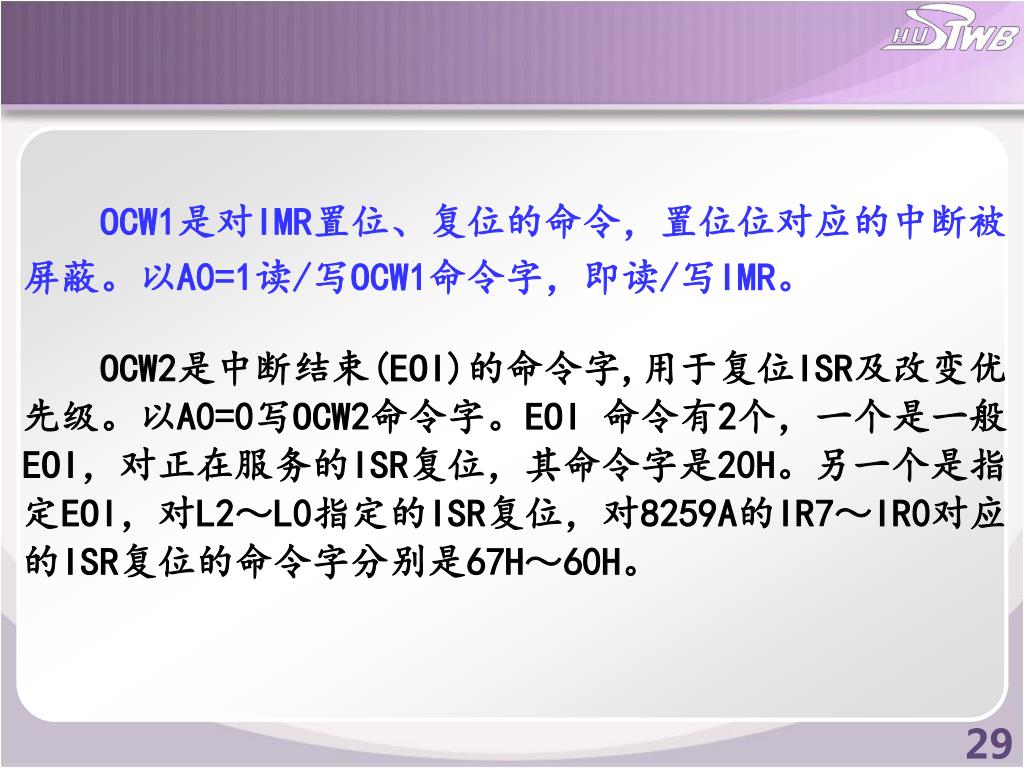 HUSTWB

OCW1是对IMR置位、复位的命令，置位位对应的中断被屏蔽。以A0=1读/写OCW1命令字，即读/写IMR。

OCW2是中断结束(EOI)的命令字,用于复位ISR及改变优先级。以A0=0写OCW2命令字。EOI 命令有2个，一个是一般EOI，对正在服务的ISR复位，其命令字是20H。另一个是指定EOI，对L2～L0指定的ISR复位，对8259A的IR7～IR0对应的ISR复位的命令字分别是67H～60H。

29